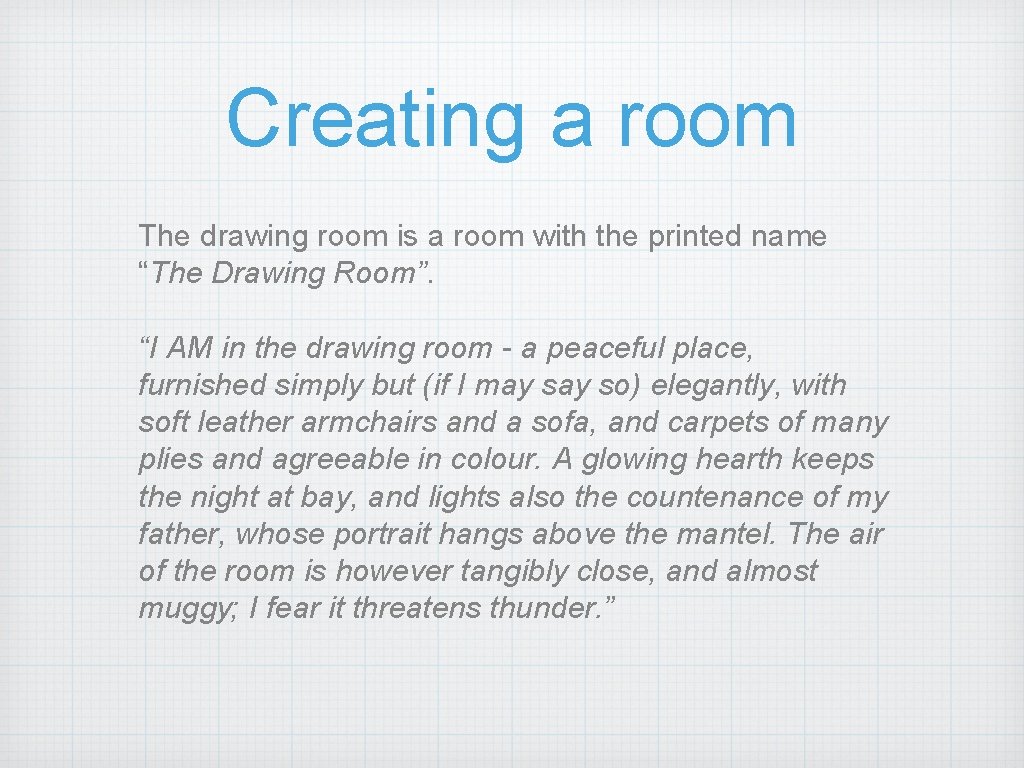 Creating a room

The drawing room is a room with the printed name “The Drawing Room”.

“I AM in the drawing room - a peaceful place, furnished simply but (if I may say so) elegantly, with soft leather armchairs and a sofa, and carpets of many plies and agreeable in colour. A glowing hearth keeps the night at bay, and lights also the countenance of my father, whose portrait hangs above the mantel. The air of the room is however tangibly close, and almost muggy; I fear it threatens thunder.”